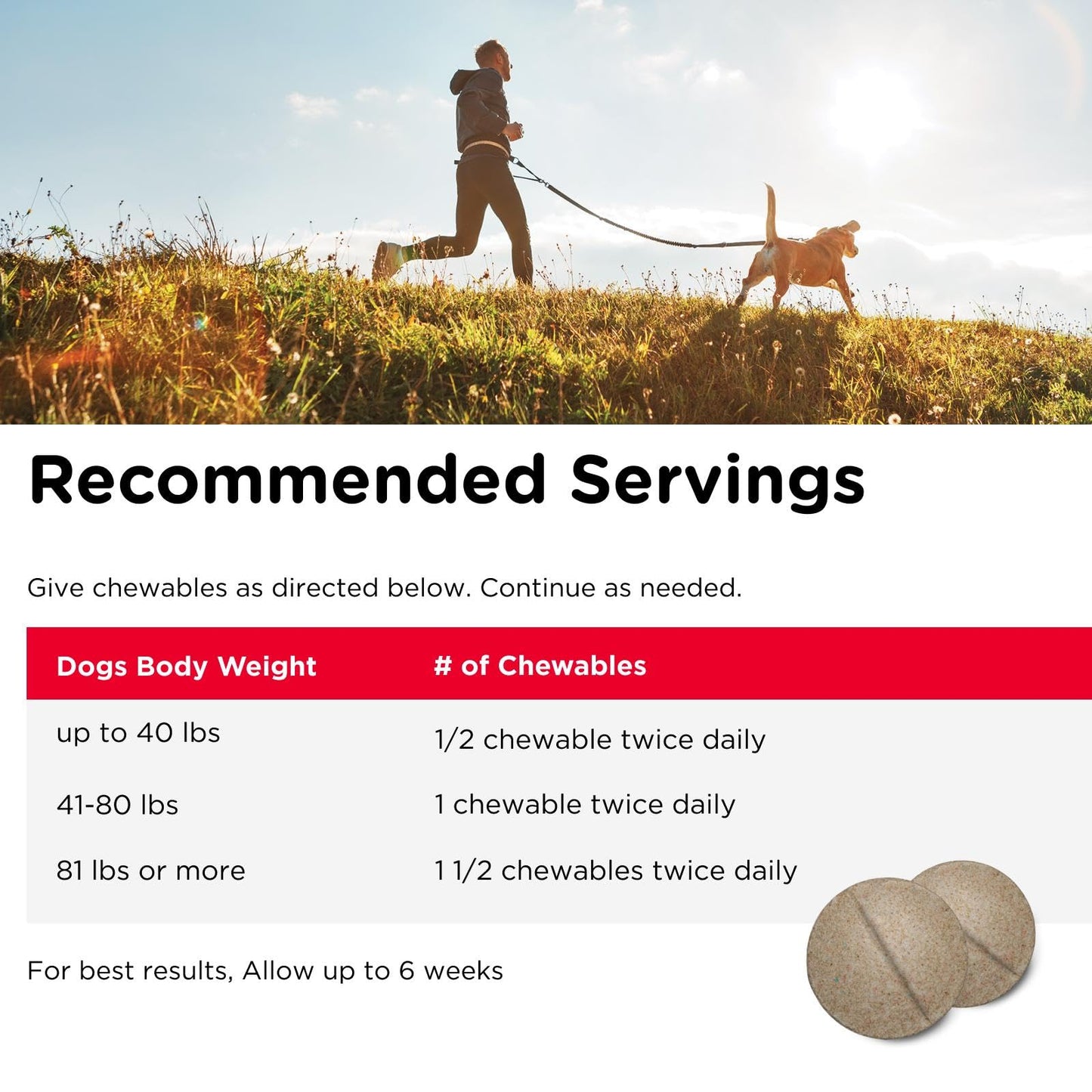 Recommended Servings

Give chewables as directed below. Continue as needed.

| Dogs Body Weight | # of Chewables |
|---|---|
| up to 40 lbs | 1/2 chewable twice daily |
| 41-80 lbs | 1 chewable twice daily |
| 81 lbs or more | 1 1/2 chewables twice daily |

For best results, Allow up to 6 weeks